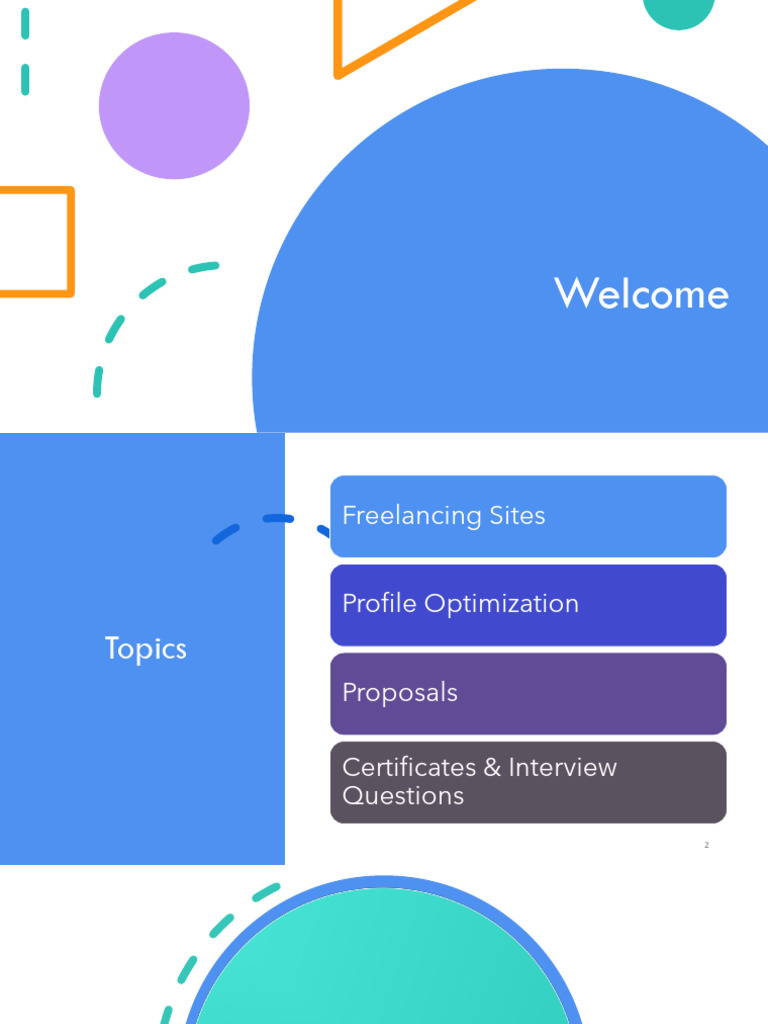 Welcome

Topics

Freelancing Sites

Profile Optimization

Proposals

Certificates & Interview Questions

2